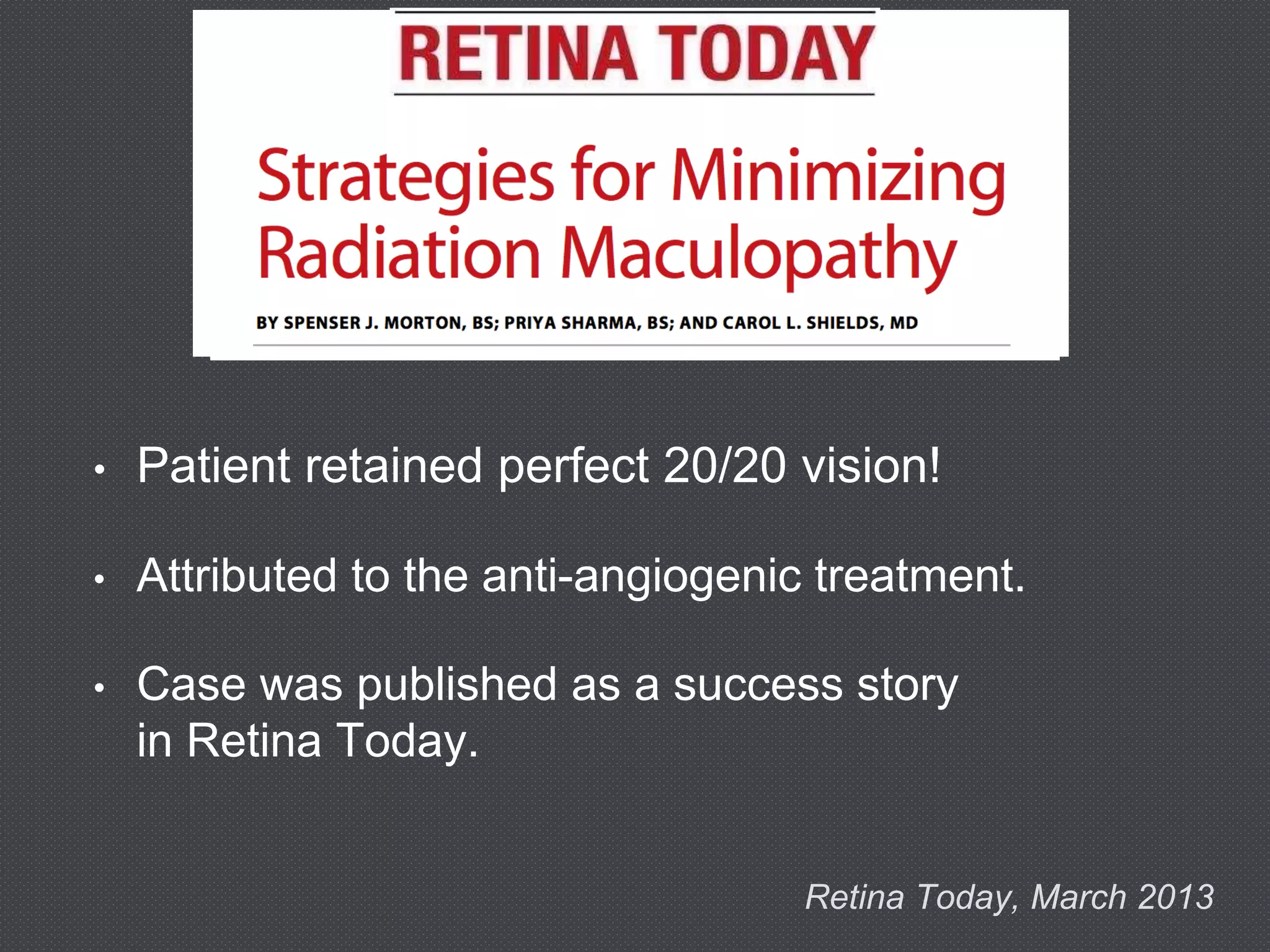 RETINA TODAY

Strategies for Minimizing Radiation Maculopathy

BY SPENSER J. MORTON, BS; PRIYA SHARMA, BS; AND CAROL L. SHIELDS, MD

• Patient retained perfect 20/20 vision!

• Attributed to the anti-angiogenic treatment.

• Case was published as a success story in Retina Today.

Retina Today, March 2013